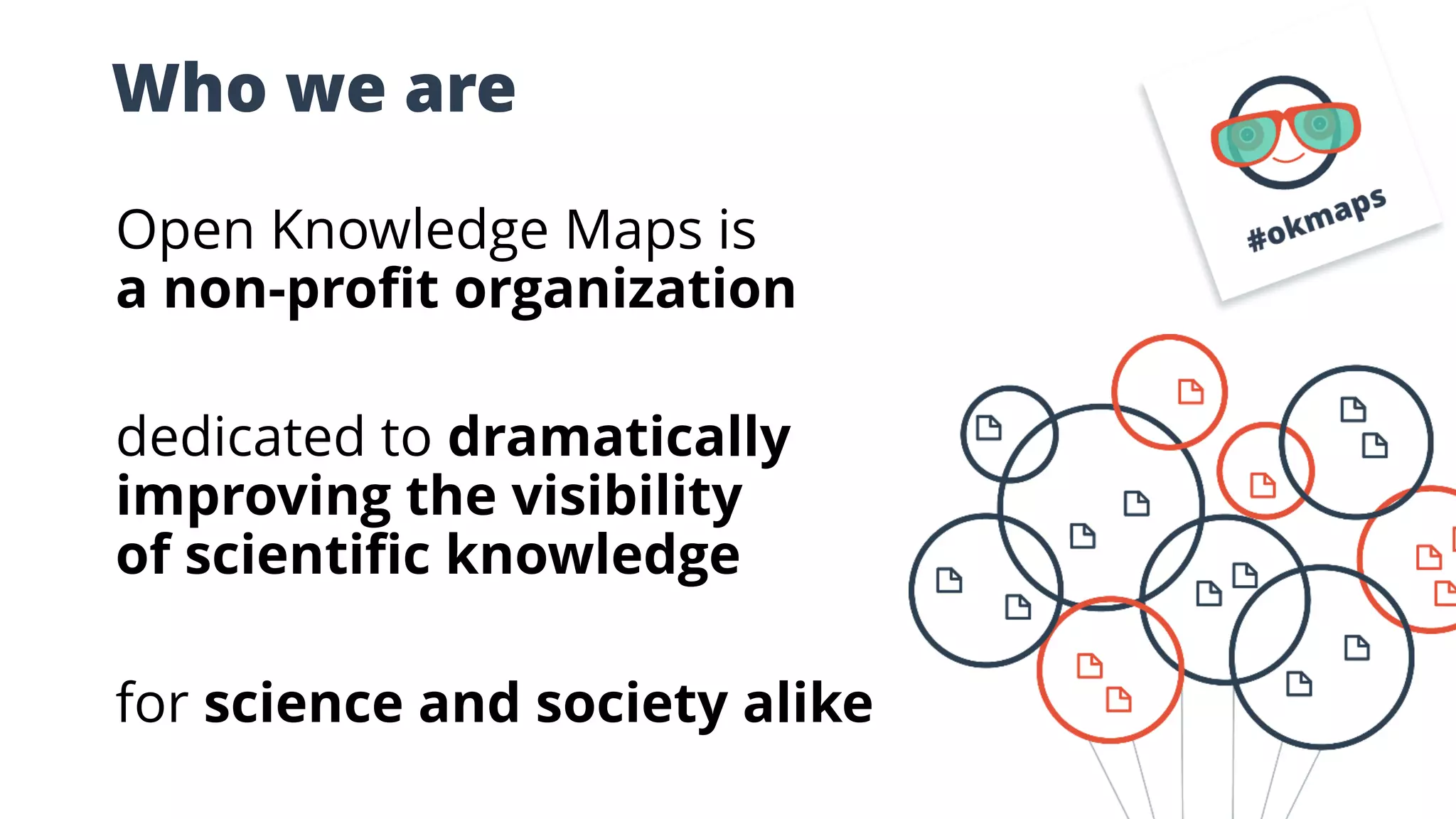 Who we are

Open Knowledge Maps is
a non-profit organization

dedicated to dramatically improving the visibility of scientific knowledge

for science and society alike

#okmaps